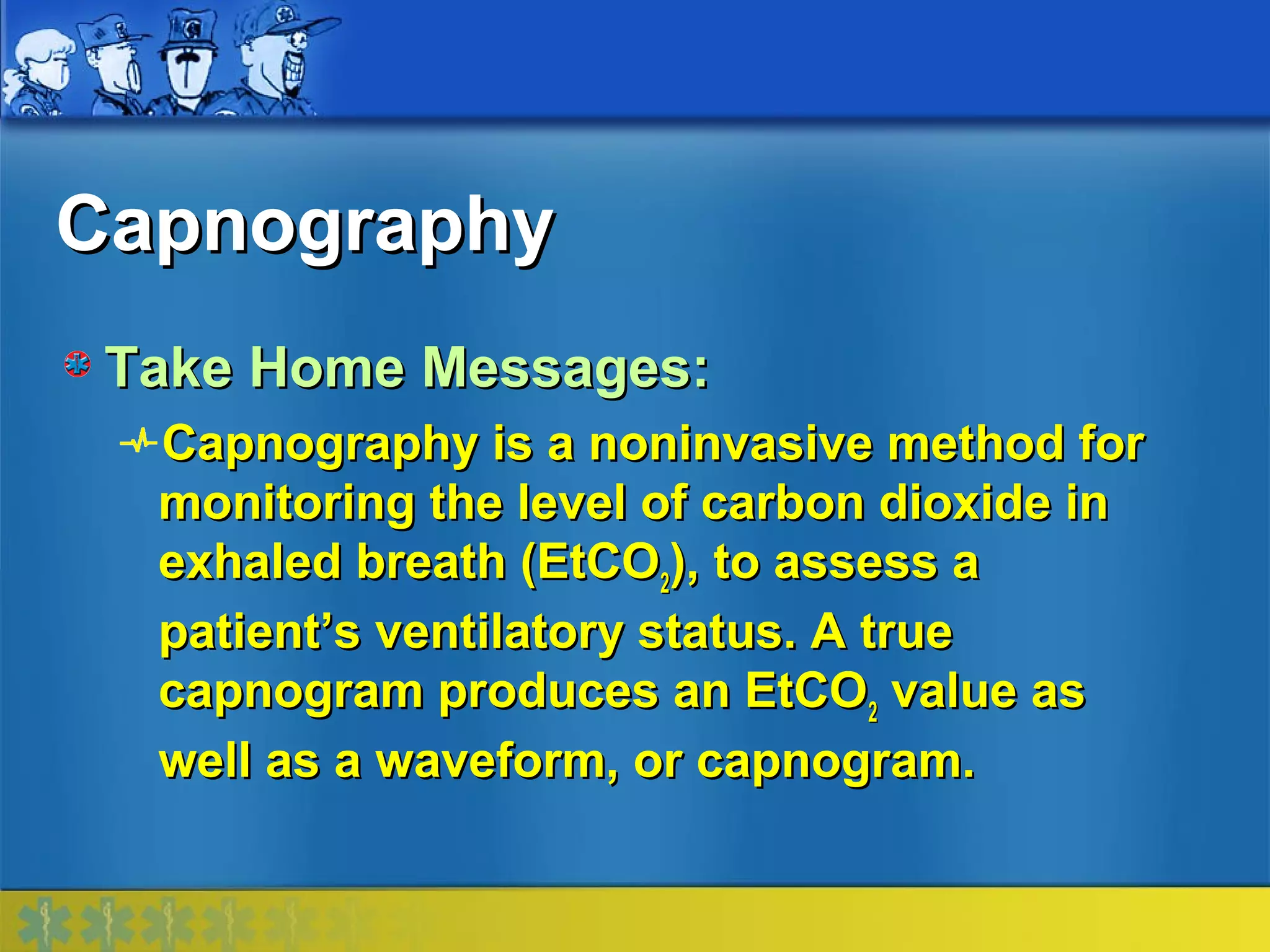 Capnography

Take Home Messages:

Capnography is a noninvasive method for monitoring the level of carbon dioxide in exhaled breath ($EtCO_2$), to assess a patient’s ventilatory status. A true capnogram produces an $EtCO_2$ value as well as a waveform, or capnogram.